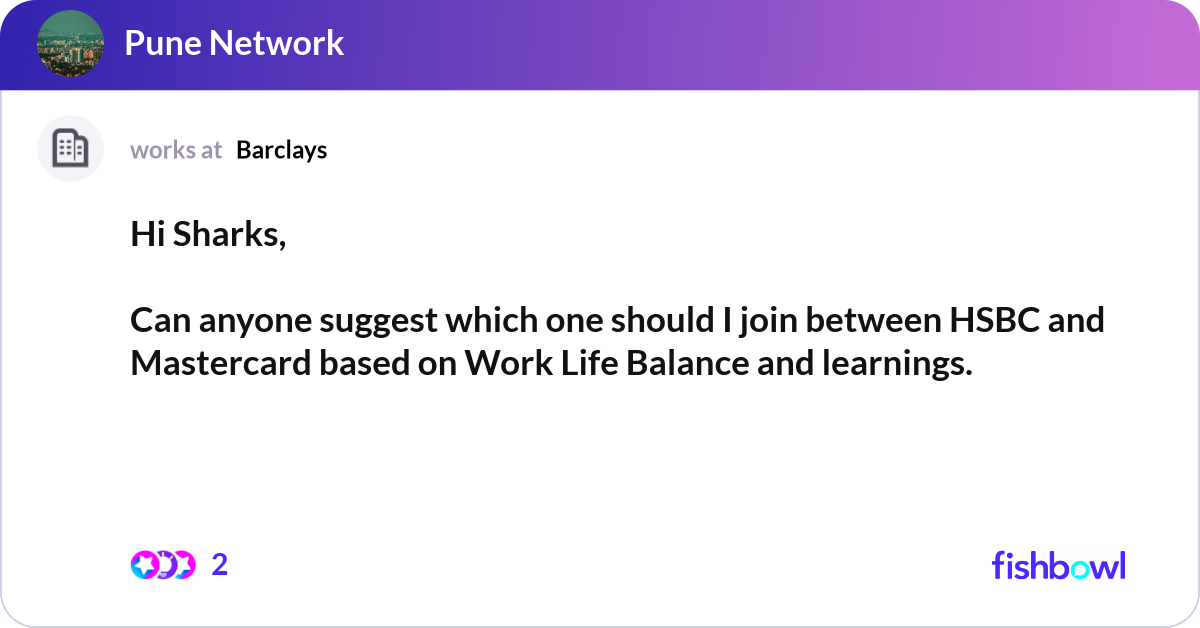 Pune Network

works at Barclays

Hi Sharks,

Can anyone suggest which one should I join between HSBC and Mastercard based on Work Life Balance and learnings.

2

fishbowl